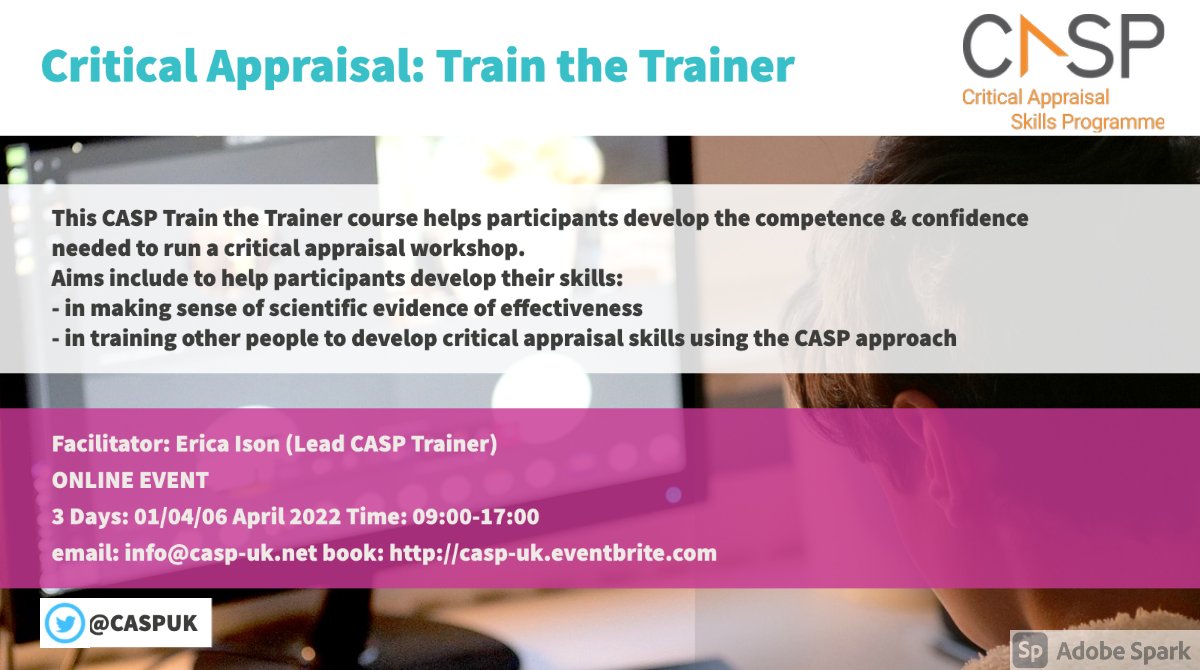 Critical Appraisal: Train the Trainer

CASP
Critical Appraisal Skills Programme

This CASP Train the Trainer course helps participants develop the competence & confidence needed to run a critical appraisal workshop.
Aims include to help participants develop their skills:
- in making sense of scientific evidence of effectiveness
- in training other people to develop critical appraisal skills using the CASP approach

Facilitator: Erica Ison (Lead CASP Trainer)
ONLINE EVENT
3 Days: 01/04/06 April 2022 Time: 09:00-17:00
email: info@casp-uk.net book: http://casp-uk.eventbrite.com

@CASPUK

Sp Adobe Spark